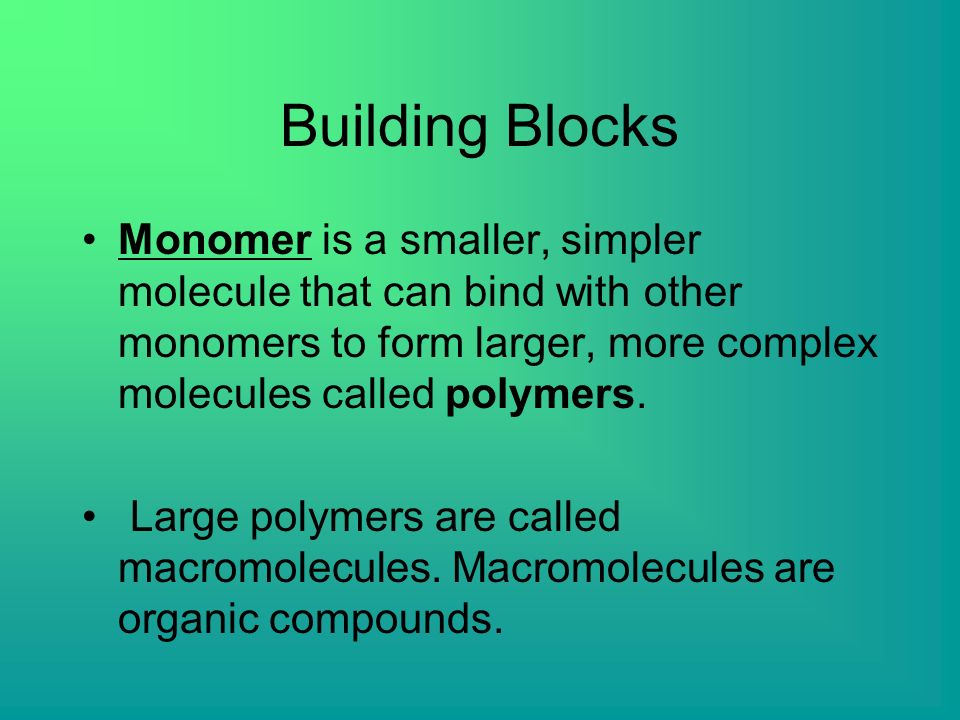 Building Blocks

• Monomer is a smaller, simpler molecule that can bind with other monomers to form larger, more complex molecules called polymers.

• Large polymers are called macromolecules. Macromolecules are organic compounds.